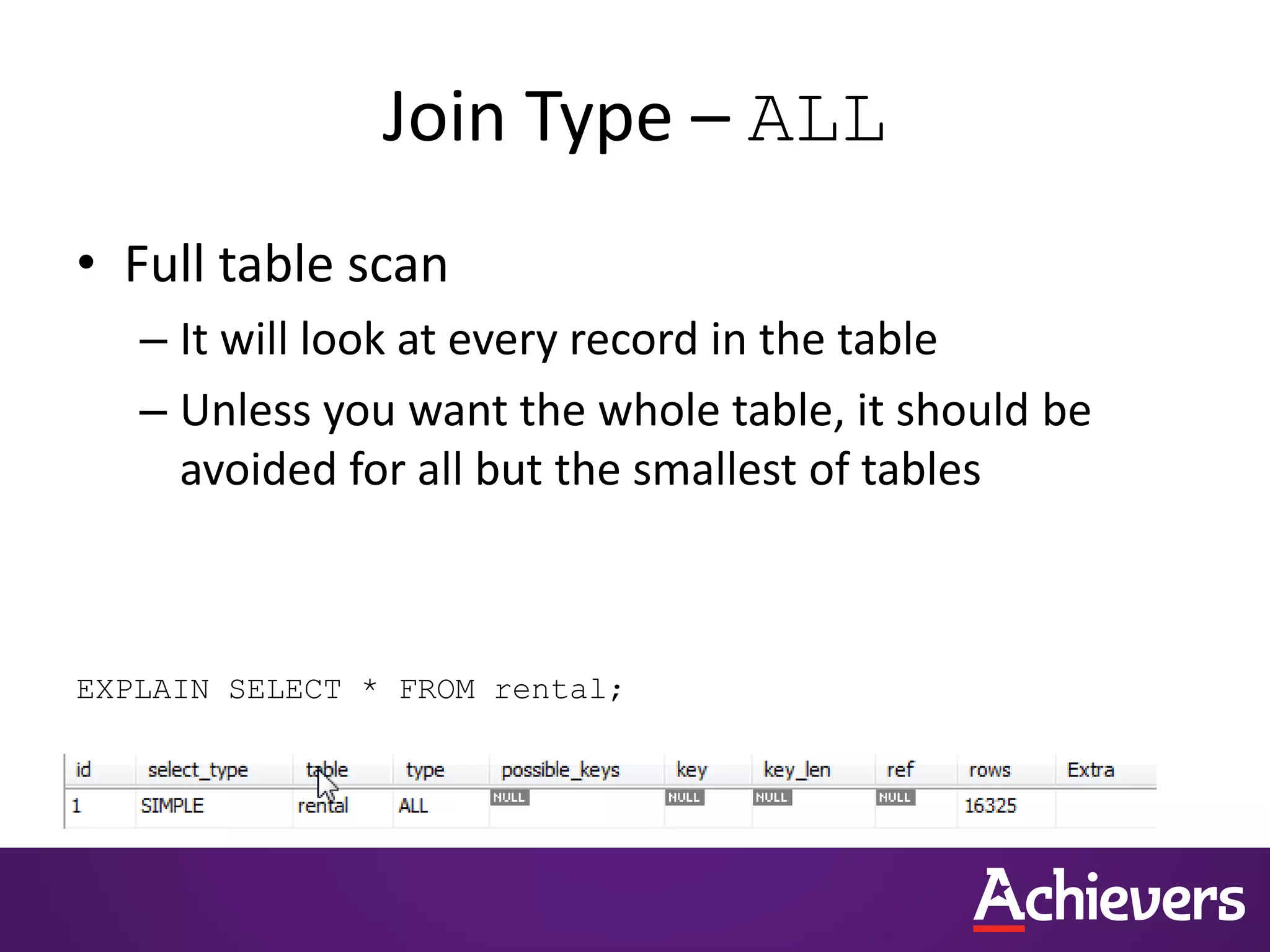 Join Type – ALL

• Full table scan

– It will look at every record in the table

– Unless you want the whole table, it should be avoided for all but the smallest of tables

EXPLAIN SELECT * FROM rental;

| id | select_type | table | type | possible_keys | key | key_len | ref | rows | Extra |
|---|---|---|---|---|---|---|---|---|---|
| 1 | SIMPLE | rental | ALL | NULL | NULL | NULL | NULL | 16325 | |

Achievers